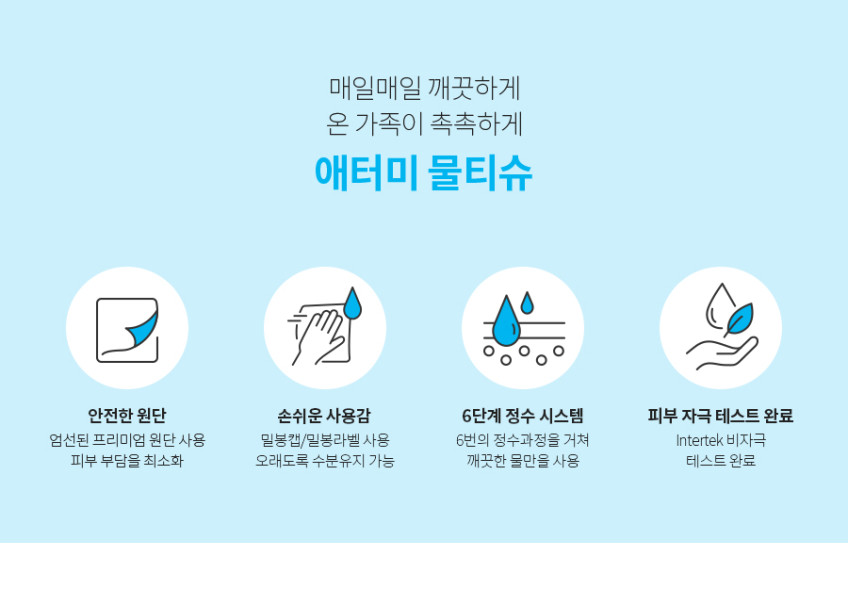 매일매일 깨끗하게
온 가족이 촉촉하게

애터미 물티슈

안전한 원단
엄선된 프리미엄 원단 사용
피부 부담을 최소화

손쉬운 사용감
밀봉캡/밀봉라벨 사용
오래도록 수분유지 가능

6단계 정수 시스템
6번의 정수과정을 거쳐
깨끗한 물만을 사용

피부 자극 테스트 완료
Intertek 비자극
테스트 완료